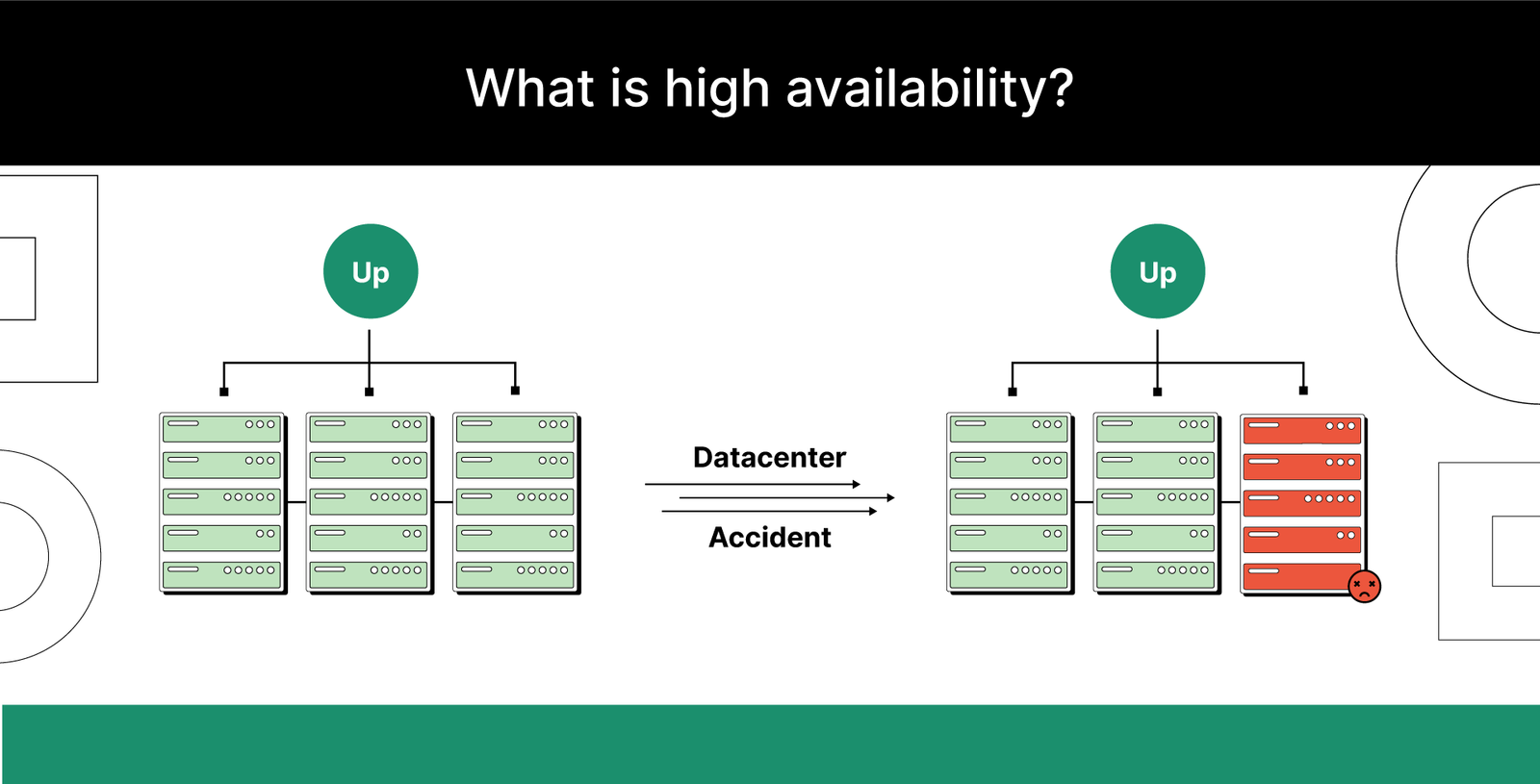 What is high availability?

Up

Datacenter
Accident

Up